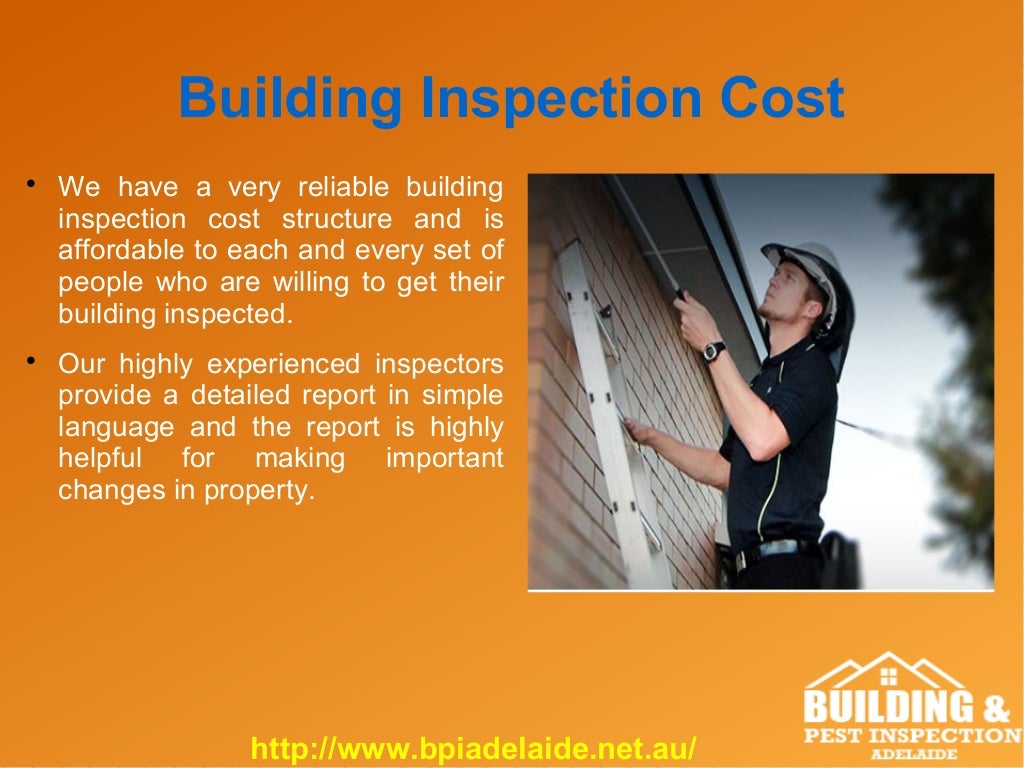 Building Inspection Cost

• We have a very reliable building inspection cost structure and is affordable to each and every set of people who are willing to get their building inspected.

• Our highly experienced inspectors provide a detailed report in simple language and the report is highly helpful for making important changes in property.

http://www.bpiadelaide.net.au/

BUILDING &
PEST INSPECTION
ADELAIDE